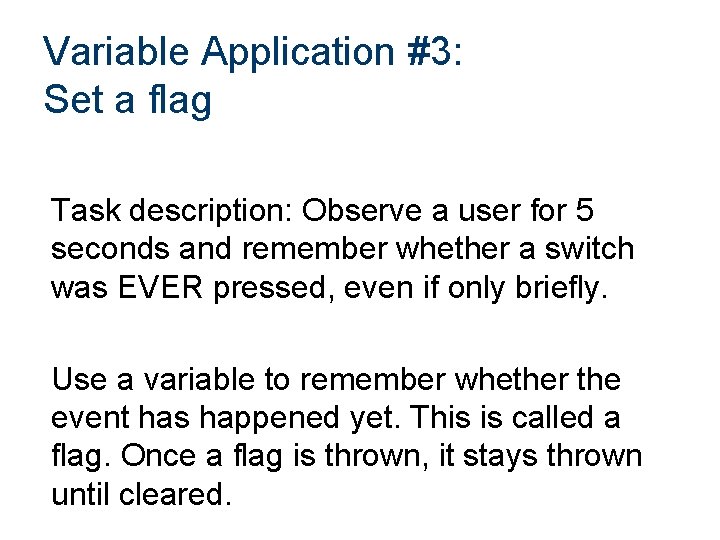 Variable Application #3:
Set a flag

Task description: Observe a user for 5 seconds and remember whether a switch was EVER pressed, even if only briefly.

Use a variable to remember whether the event has happened yet. This is called a flag. Once a flag is thrown, it stays thrown until cleared.